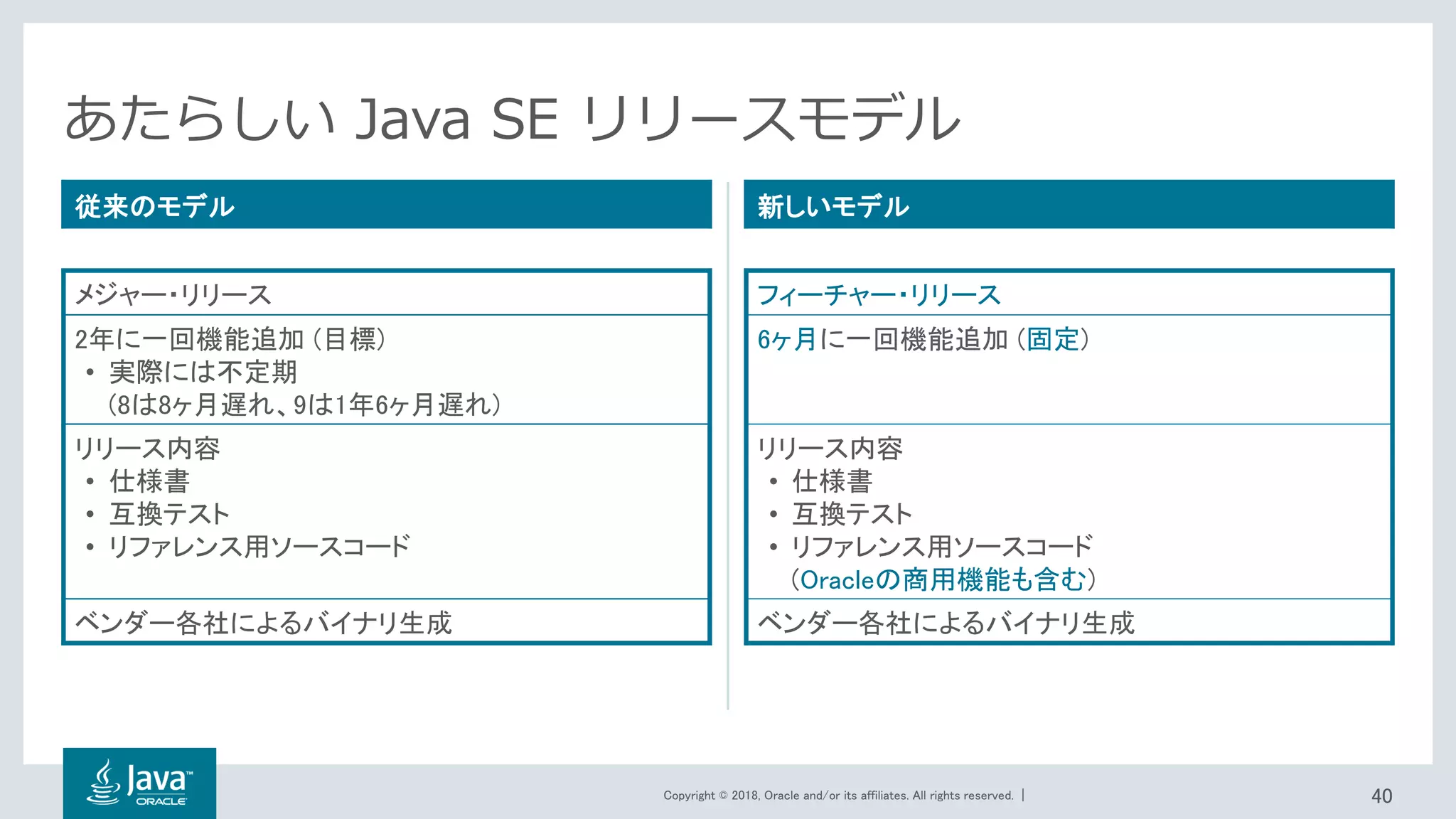 あたらしい Java SE リリースモデル

従来のモデル

メジャー・リリース

2年に一回機能追加（目標）
• 実際には不定期
（8は8ヶ月遅れ、9は1年6ヶ月遅れ）

リリース内容
• 仕様書
• 互換テスト
• リファレンス用ソースコード

ベンダー各社によるバイナリ生成

新しいモデル

フィーチャー・リリース

6ヶ月に一回機能追加（固定）

リリース内容
• 仕様書
• 互換テスト
• リファレンス用ソースコード
（Oracleの商用機能も含む）

ベンダー各社によるバイナリ生成

Java™ ORACLE

Copyright © 2018, Oracle and/or its affiliates. All rights reserved. |

40